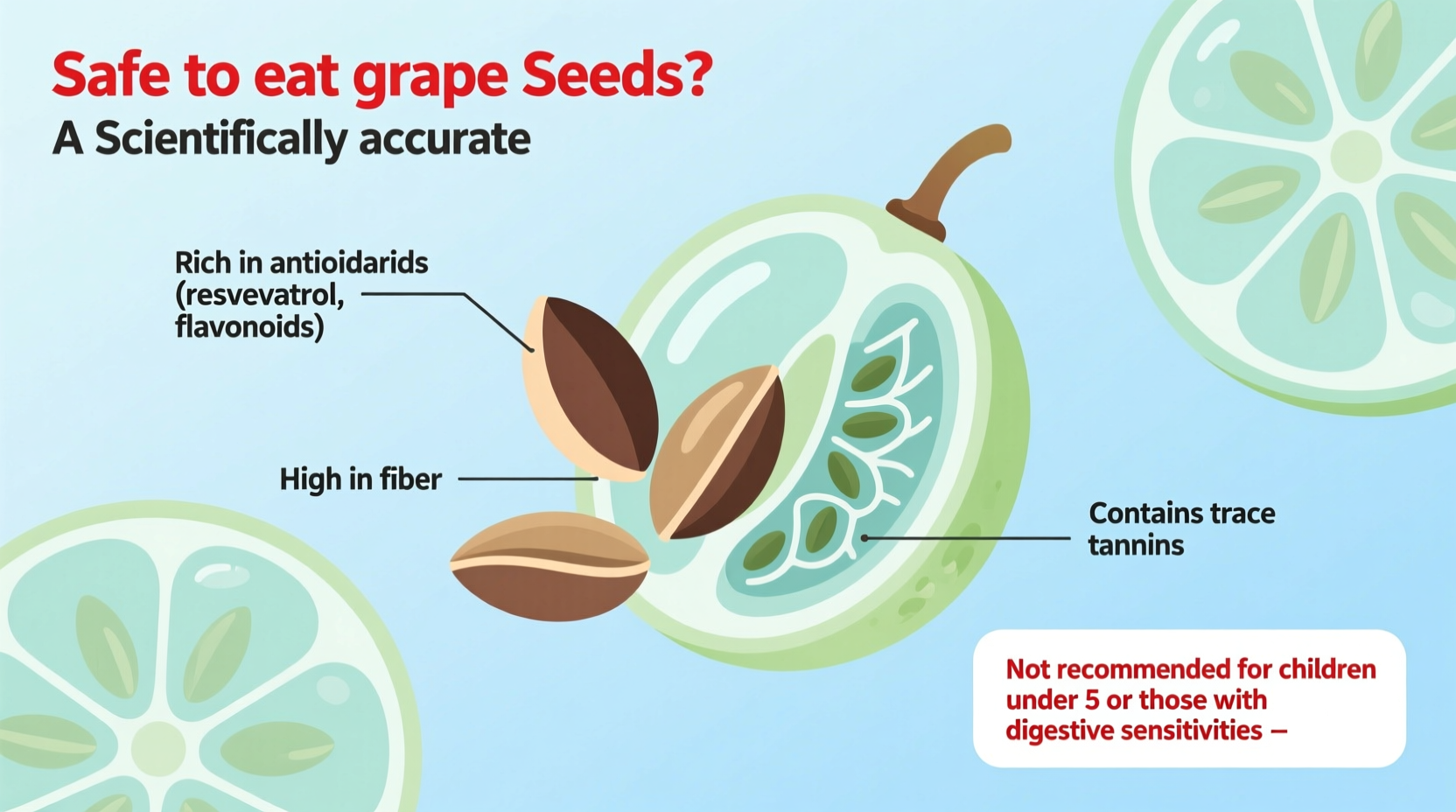 Safe to eat grape Seeds?
A Scientifically accurate

Rich in antioidarids (resvevatrol, flavonoids)

High in fiber

Contains trace tannins

Not recommended for children under 5 or those with digestive sensitivities –